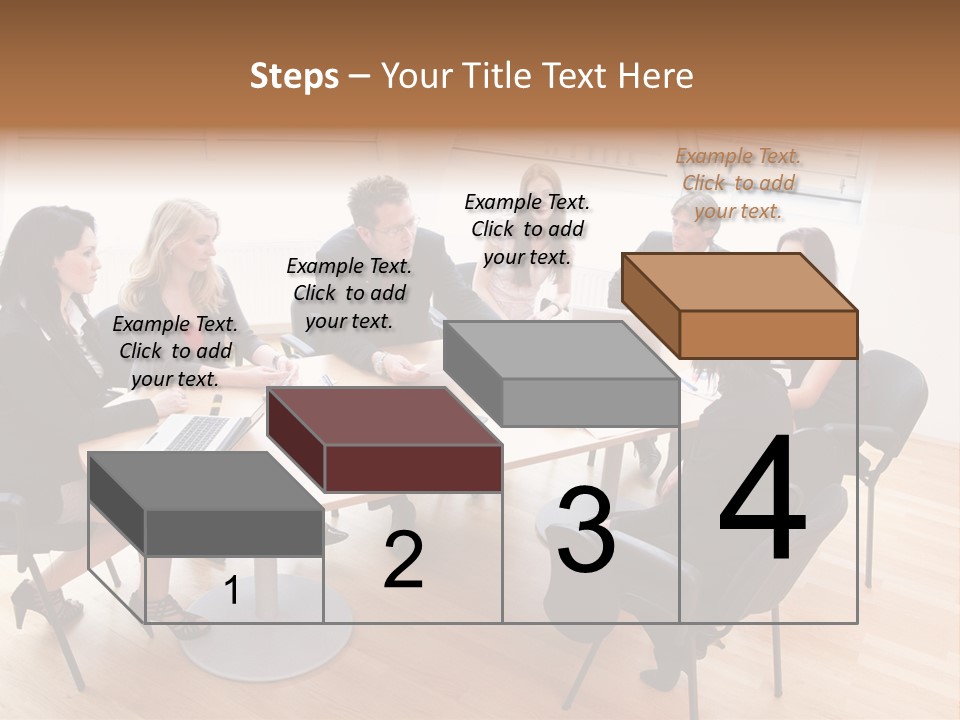 Steps – Your Title Text Here

Example Text. Click to add your text.

Example Text. Click to add your text.

Example Text. Click to add your text.

Example Text. Click to add your text.

1

2

3

4